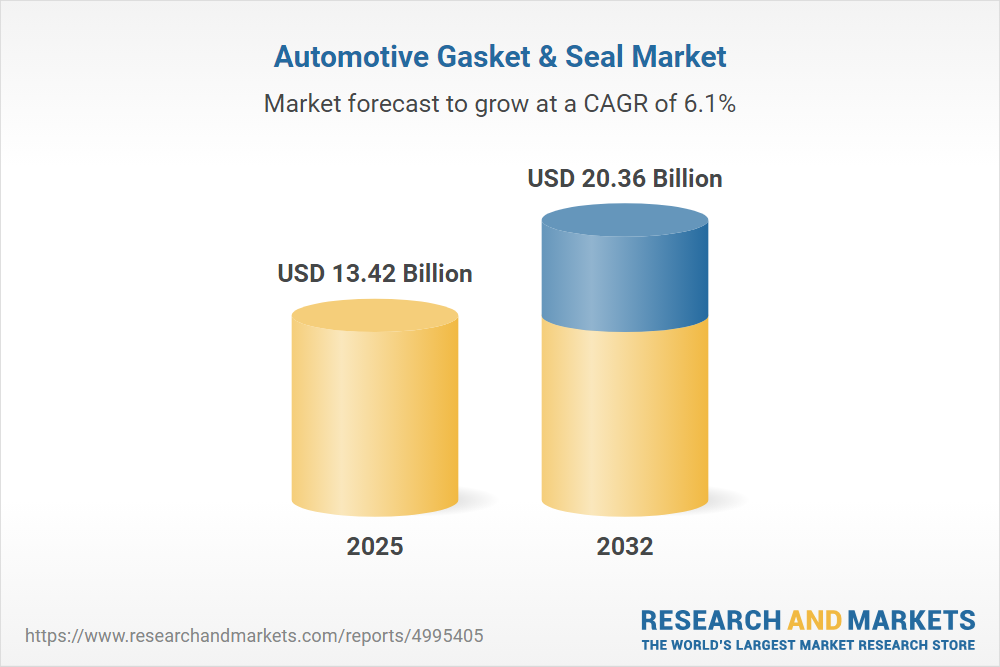 Automotive Gasket & Seal Market

Market forecast to grow at a CAGR of 6.1%

USD 13.42 Billion

USD 20.36 Billion

2025

2032

https://www.researchandmarkets.com/reports/4995405

RESEARCH AND MARKETS
THE WORLD'S LARGEST MARKET RESEARCH STORE